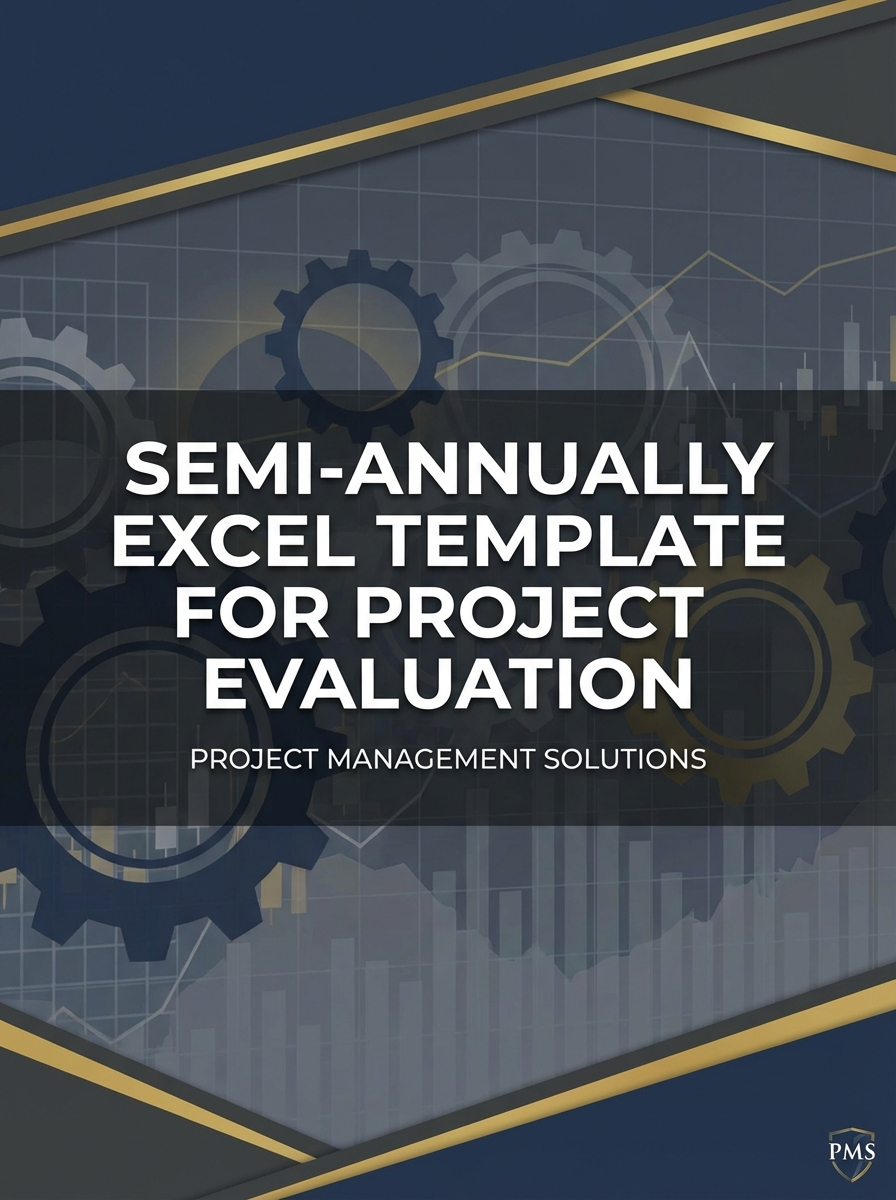 SEMI-ANNUALLY EXCEL TEMPLATE FOR PROJECT EVALUATION

PROJECT MANAGEMENT SOLUTIONS

PMS